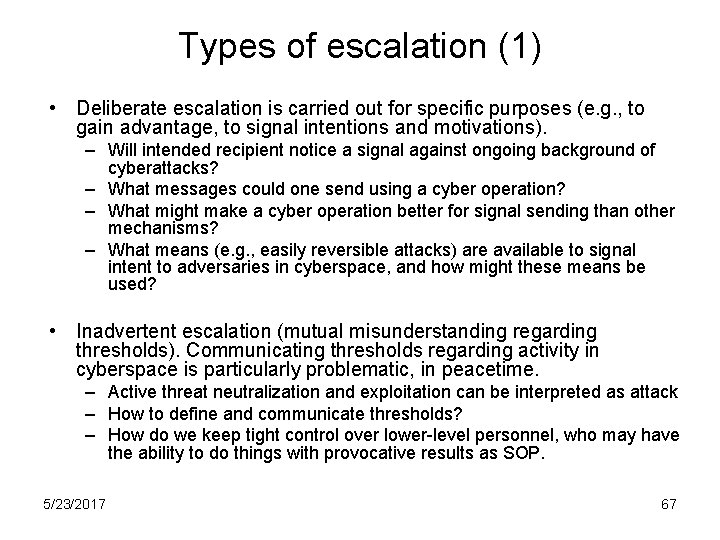 Types of escalation (1)

• Deliberate escalation is carried out for specific purposes (e.g., to gain advantage, to signal intentions and motivations).
– Will intended recipient notice a signal against ongoing background of cyberattacks?
– What messages could one send using a cyber operation?
– What might make a cyber operation better for signal sending than other mechanisms?
– What means (e.g., easily reversible attacks) are available to signal intent to adversaries in cyberspace, and how might these means be used?

• Inadvertent escalation (mutual misunderstanding regarding thresholds). Communicating thresholds regarding activity in cyberspace is particularly problematic, in peacetime.
– Active threat neutralization and exploitation can be interpreted as attack
– How to define and communicate thresholds?
– How do we keep tight control over lower-level personnel, who may have the ability to do things with provocative results as SOP.

5/23/2017

67